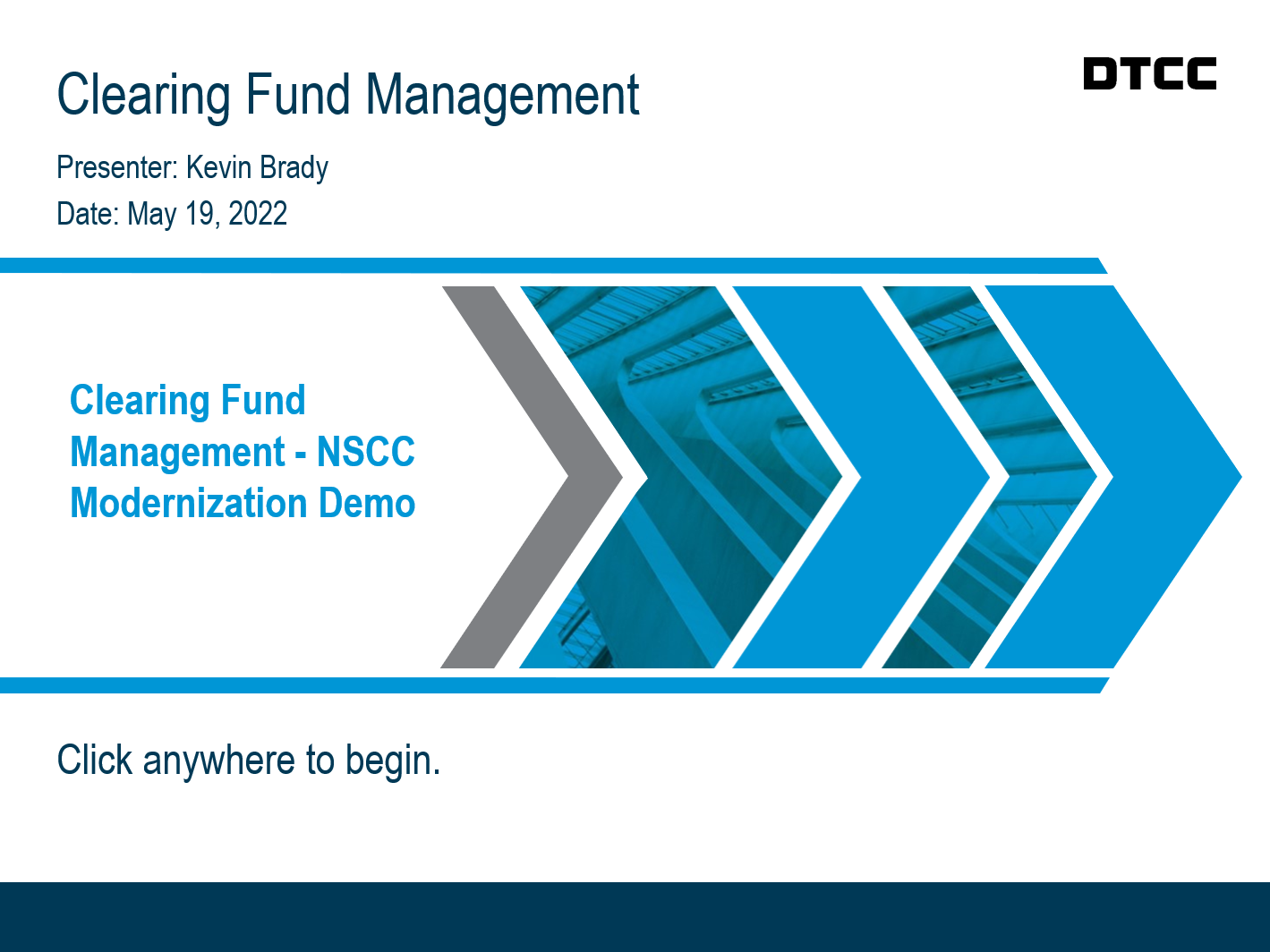 Clearing Fund Management

DTCC

Presenter: Kevin Brady
Date: May 19, 2022

Clearing Fund Management - NSCC Modernization Demo

Click anywhere to begin.